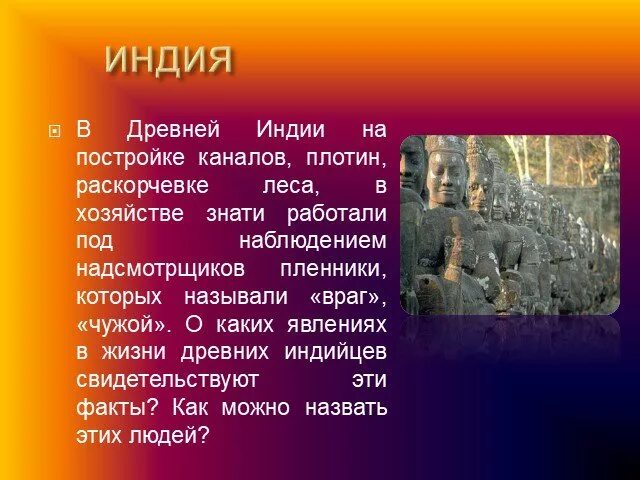 ИНДИЯ

В Древней Индии на постройке каналов, плотин, раскорчевке леса, в хозяйстве знати работали под наблюдением надсмотрщиков пленники, которых называли «враг», «чужой». О каких явлениях в жизни древних индийцев свидетельствуют эти факты? Как можно назвать этих людей?